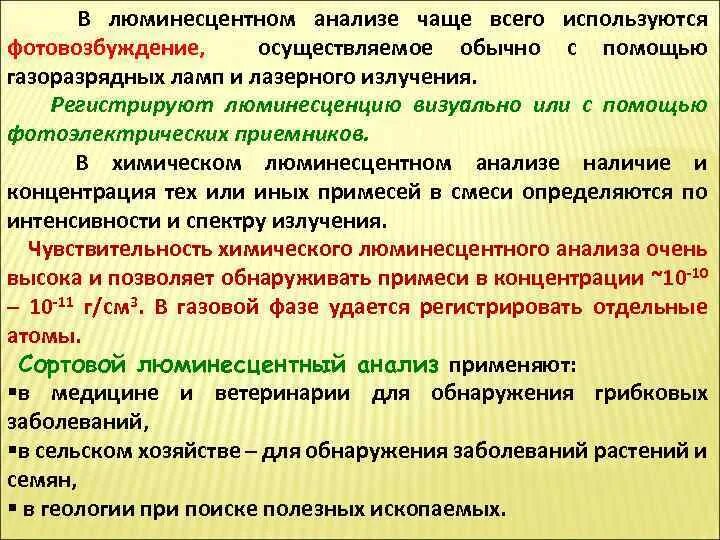 В люминесцентном анализе чаще всего используются фотовозбуждение, осуществляемое обычно с помощью газоразрядных ламп и лазерного излучения.

Регистрируют люминесценцию визуально или с помощью фотоэлектрических приемников.

В химическом люминесцентном анализе наличие и концентрация тех или иных примесей в смеси определяются по интенсивности и спектру излучения.

Чувствительность химического люминесцентного анализа очень высока и позволяет обнаруживать примеси в концентрации ~$10^{-10}$ – $10^{-11}$ г/см$^3$. В газовой фазе удается регистрировать отдельные атомы.

Сортовой люминесцентный анализ применяют:
▪в медицине и ветеринарии для обнаружения грибковых заболеваний,
▪в сельском хозяйстве – для обнаружения заболеваний растений и семян,
▪ в геологии при поиске полезных ископаемых.